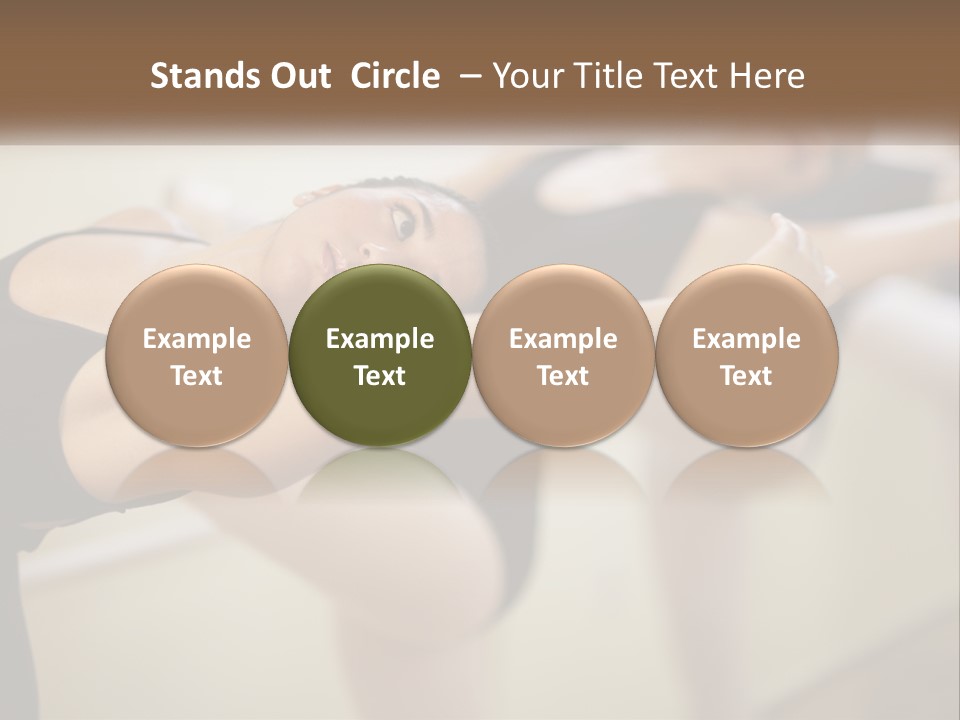 Stands Out Circle – Your Title Text Here

Example Text

Example Text

Example Text

Example Text